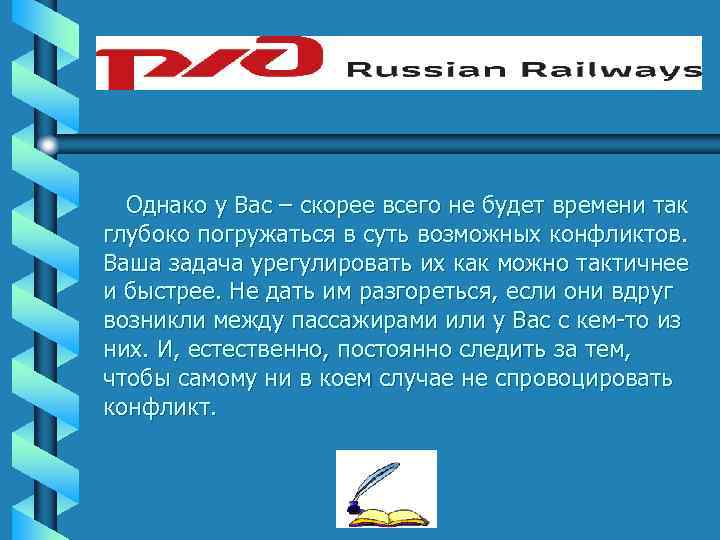 РЖД Russian Railways

Однако у Вас – скорее всего не будет времени так глубоко погружаться в суть возможных конфликтов. Ваша задача урегулировать их как можно тактичнее и быстрее. Не дать им разгореться, если они вдруг возникли между пассажирами или у Вас с кем-то из них. И, естественно, постоянно следить за тем, чтобы самому ни в коем случае не спровоцировать конфликт.